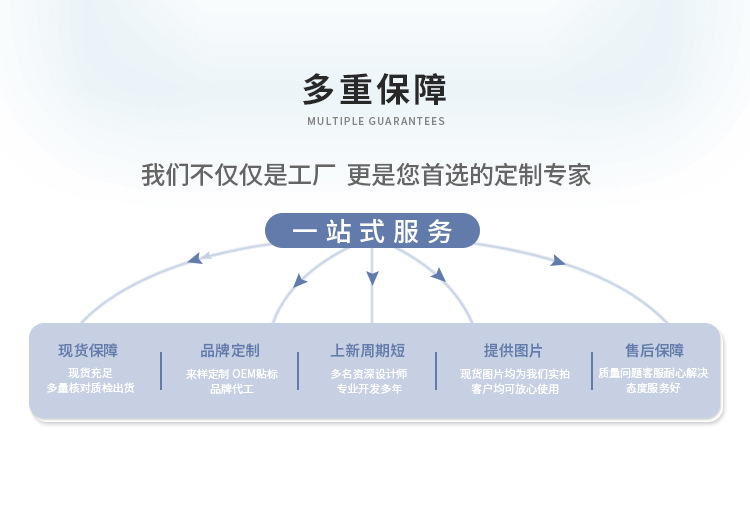 多重保障
MULTIPLE GUARANTEES

我们不仅仅是工厂 更是您首选的定制专家

一站式服务

现货保障
现货充足
多量核对质检出货

品牌定制
来样定制 OEM贴标
品牌代工

上新周期短
多名资深设计师
专业开发多年

提供图片
现货图片均为我们实拍
客户均可放心使用

售后保障
质量问题客服耐心解决
态度服务好